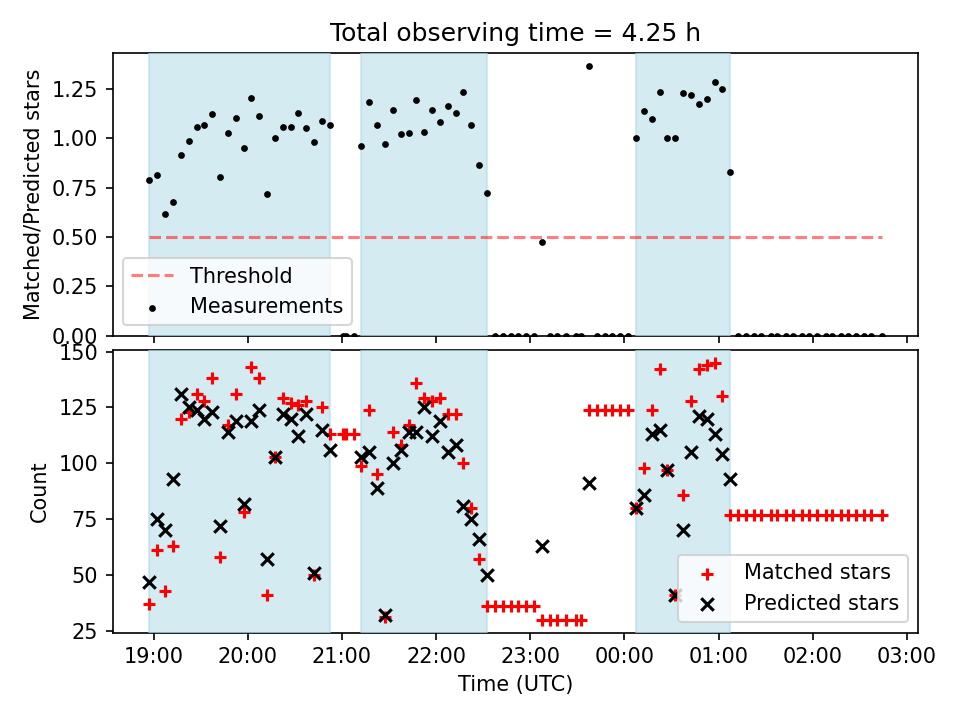 Total observing time = 4.25 h

Matched/Predicted stars

1.25
1.00
0.75
0.50
0.25
0.00

Threshold
Measurements

Count

150
125
100
75
50
25

Matched stars
Predicted stars

19:00 20:00 21:00 22:00 23:00 00:00 01:00 02:00 03:00

Time (UTC)